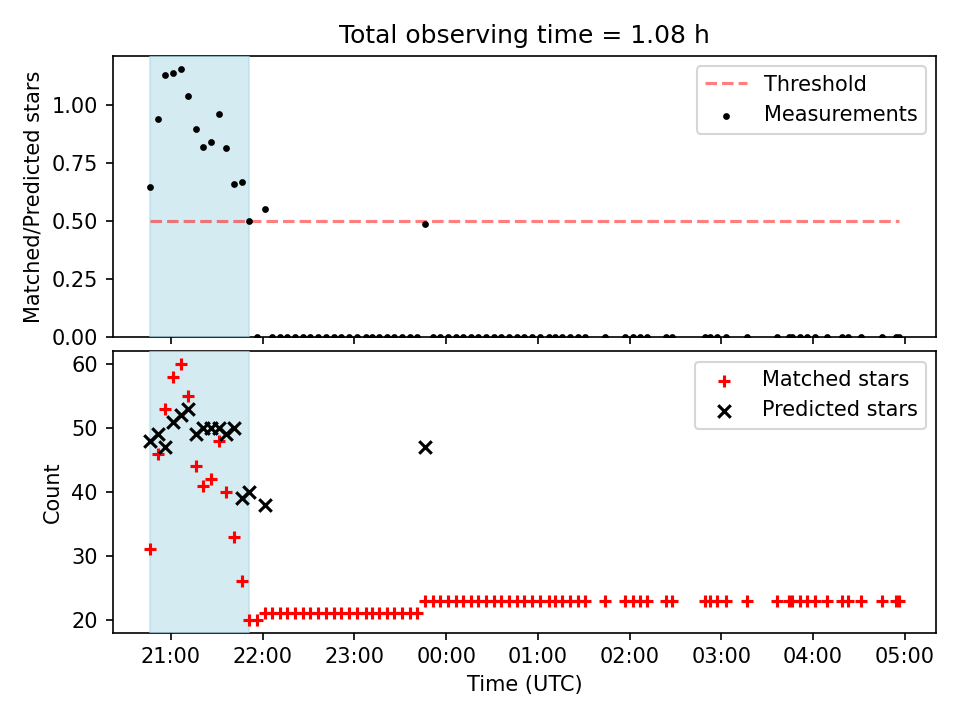 Total observing time = 1.08 h

Matched/Predicted stars

1.00
0.75
0.50
0.25
0.00

Threshold
Measurements

Count

60
50
40
30
20

Matched stars
Predicted stars

21:00
22:00
23:00
00:00
01:00
02:00
03:00
04:00
05:00

Time (UTC)